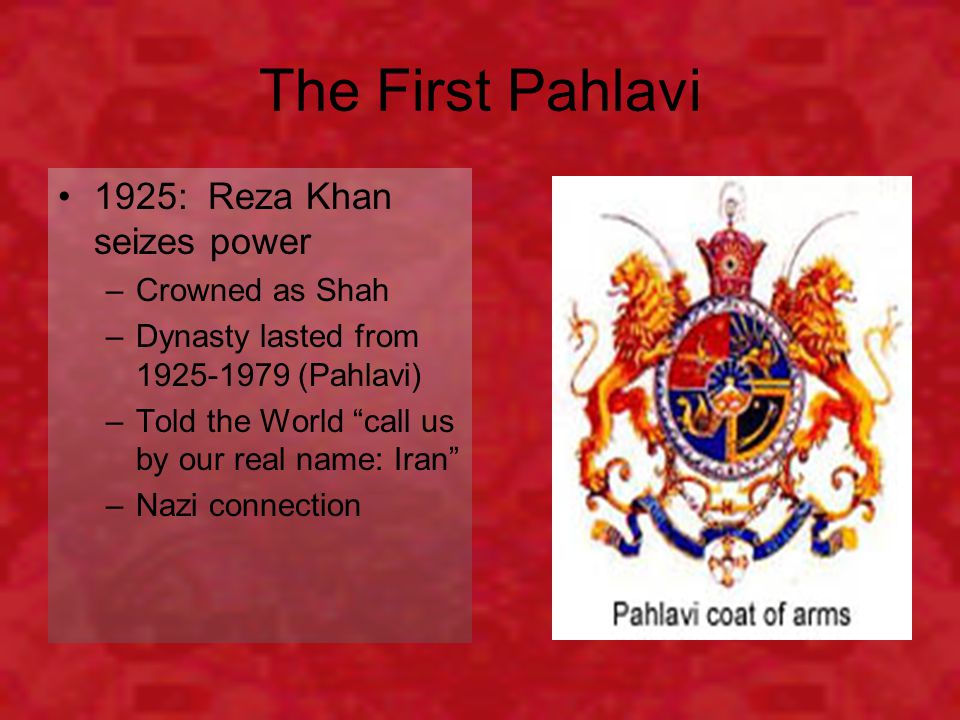 The First Pahlavi

• 1925: Reza Khan seizes power
  – Crowned as Shah
  – Dynasty lasted from 1925-1979 (Pahlavi)
  – Told the World “call us by our real name: Iran”
  – Nazi connection

Pahlavi coat of arms